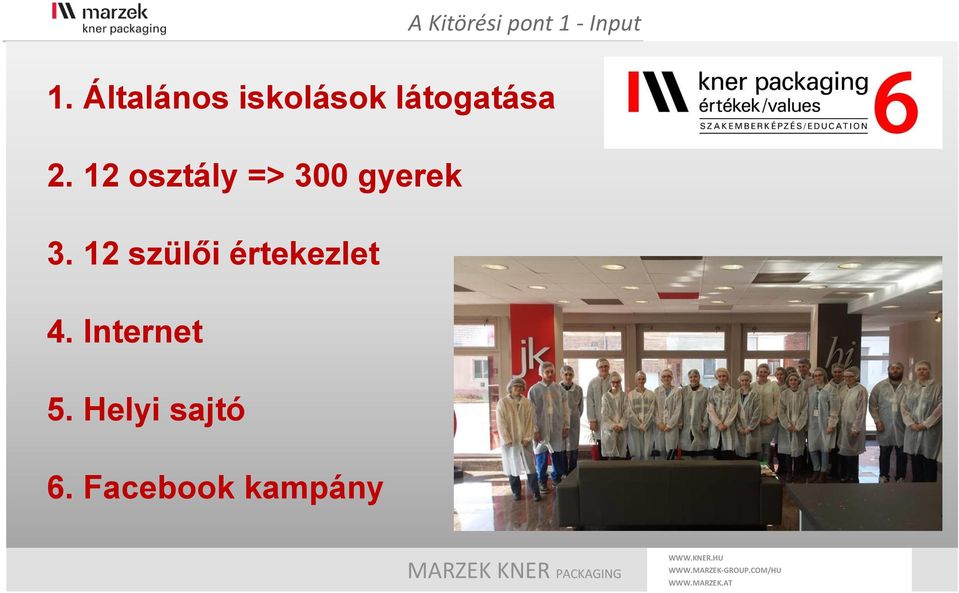 marzek
kner packaging

A Kitörési pont 1 - Input

1. Általános iskolások látogatása

2. 12 osztály => 300 gyerek

3. 12 szülői értekezlet

4. Internet

5. Helyi sajtó

6. Facebook kampány

kner packaging
értékek/values
SZAKEMBERKÉPZÉS/EDUCATION
6

jk

hi

MARZEK KNER PACKAGING

WWW.KNER.HU
WWW.MARZEK-GROUP.COM/HU
WWW.MARZEK.AT